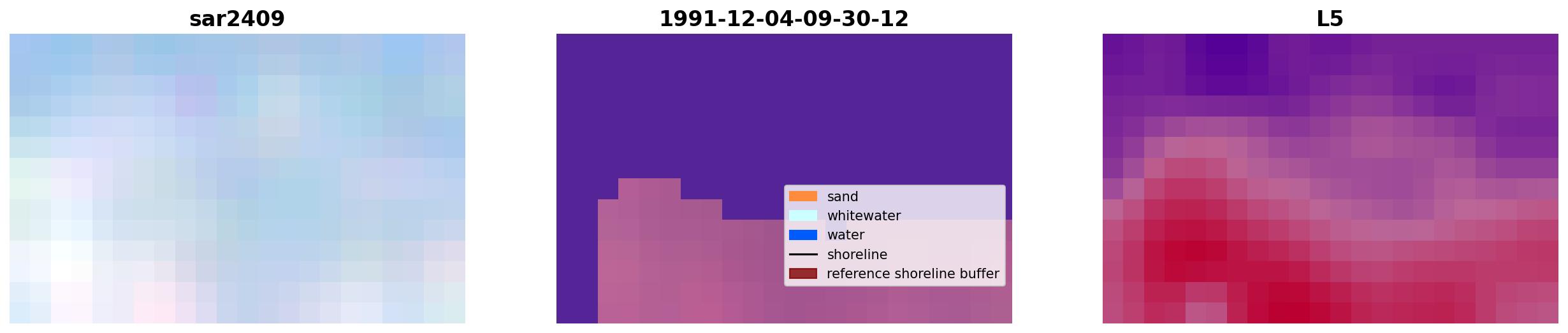 sar2409

1991-12-04-09-30-12

sand
whitewater
water
shoreline
reference shoreline buffer

L5